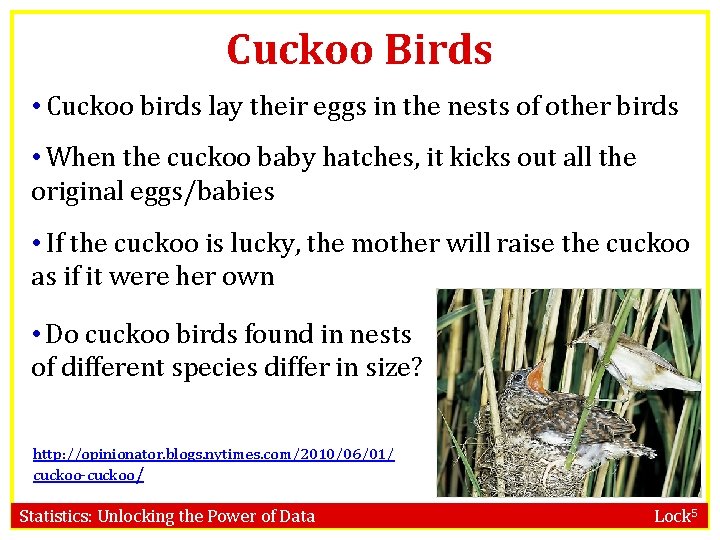 Cuckoo Birds

• Cuckoo birds lay their eggs in the nests of other birds

• When the cuckoo baby hatches, it kicks out all the original eggs/babies

• If the cuckoo is lucky, the mother will raise the cuckoo as if it were her own

• Do cuckoo birds found in nests of different species differ in size?

http://opinionator.blogs.nytimes.com/2010/06/01/cuckoo-cuckoo/

Statistics: Unlocking the Power of Data

Lock$^5$